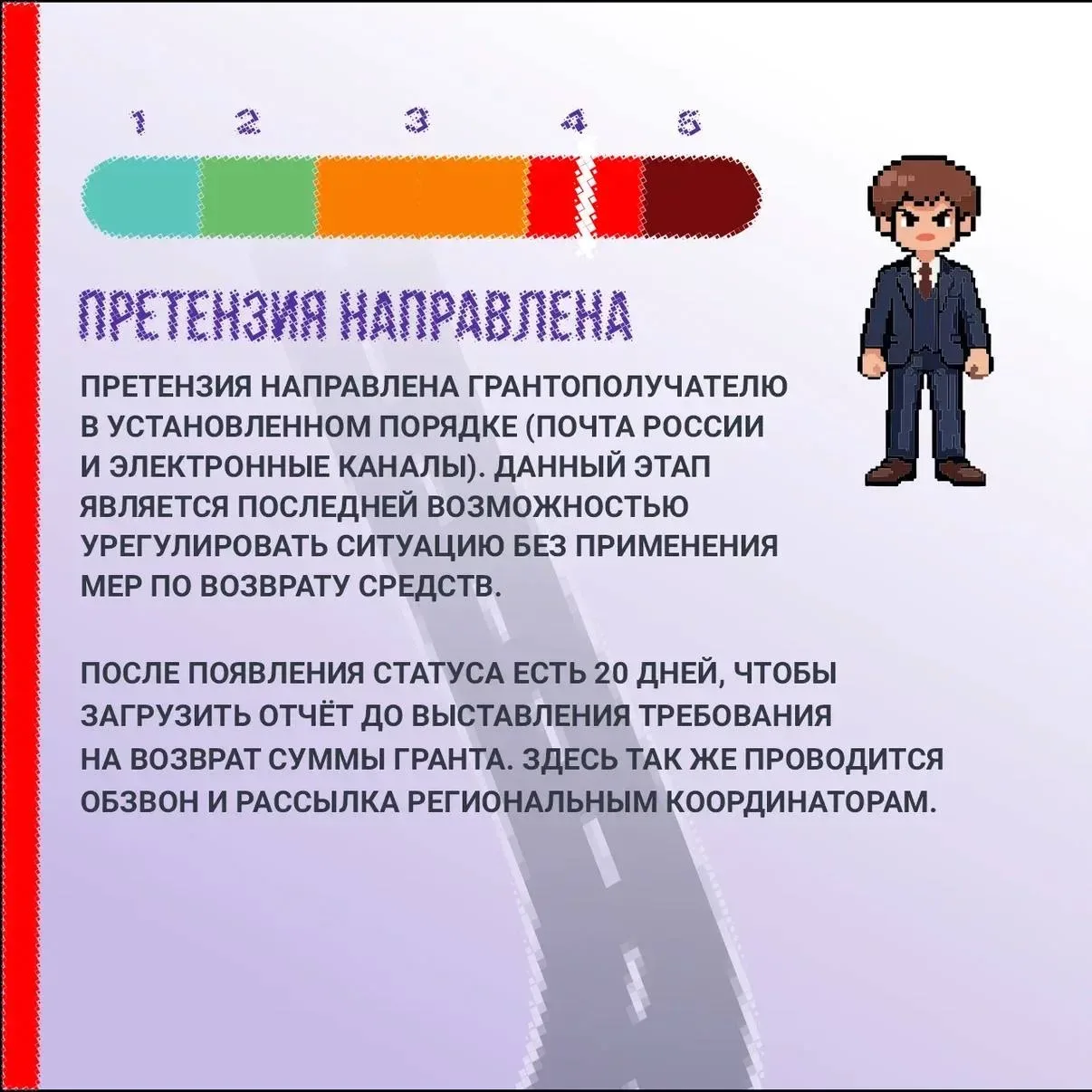 1 2 3 4 5

ПРЕТЕНЗИЯ НАПРАВЛЕНА

ПРЕТЕНЗИЯ НАПРАВЛЕНА ГРАНТОПОЛУЧАТЕЛЮ В УСТАНОВЛЕННОМ ПОРЯДКЕ (ПОЧТА РОССИИ И ЭЛЕКТРОННЫЕ КАНАЛЫ). ДАННЫЙ ЭТАП ЯВЛЯЕТСЯ ПОСЛЕДНЕЙ ВОЗМОЖНОСТЬЮ УРЕГУЛИРОВАТЬ СИТУАЦИЮ БЕЗ ПРИМЕНЕНИЯ МЕР ПО ВОЗВРАТУ СРЕДСТВ.

ПОСЛЕ ПОЯВЛЕНИЯ СТАТУСА ЕСТЬ 20 ДНЕЙ, ЧТОБЫ ЗАГРУЗИТЬ ОТЧЁТ ДО ВЫСТАВЛЕНИЯ ТРЕБОВАНИЯ НА ВОЗВРАТ СУММЫ ГРАНТА. ЗДЕСЬ ТАК ЖЕ ПРОВОДИТСЯ ОБЗВОН И РАССЫЛКА РЕГИОНАЛЬНЫМ КООРДИНАТОРАМ.